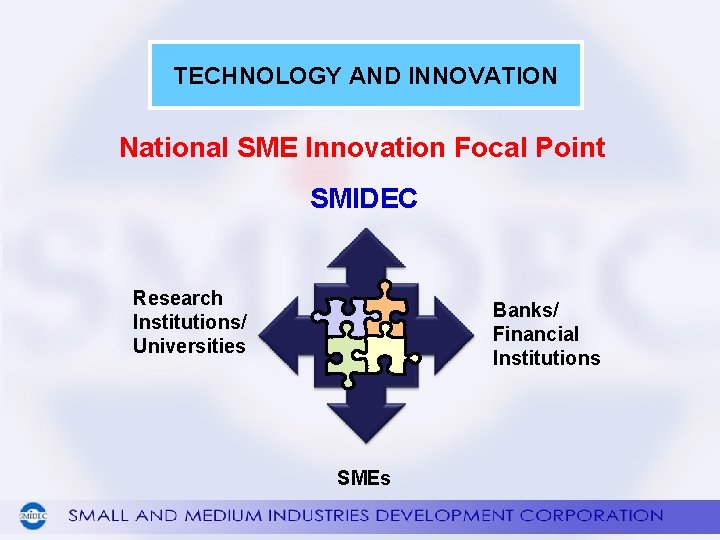 TECHNOLOGY AND INNOVATION

National SME Innovation Focal Point

SMIDEC

Research Institutions/ Universities

Banks/ Financial Institutions

SMEs

SMIDEC

SMALL AND MEDIUM INDUSTRIES DEVELOPMENT CORPORATION